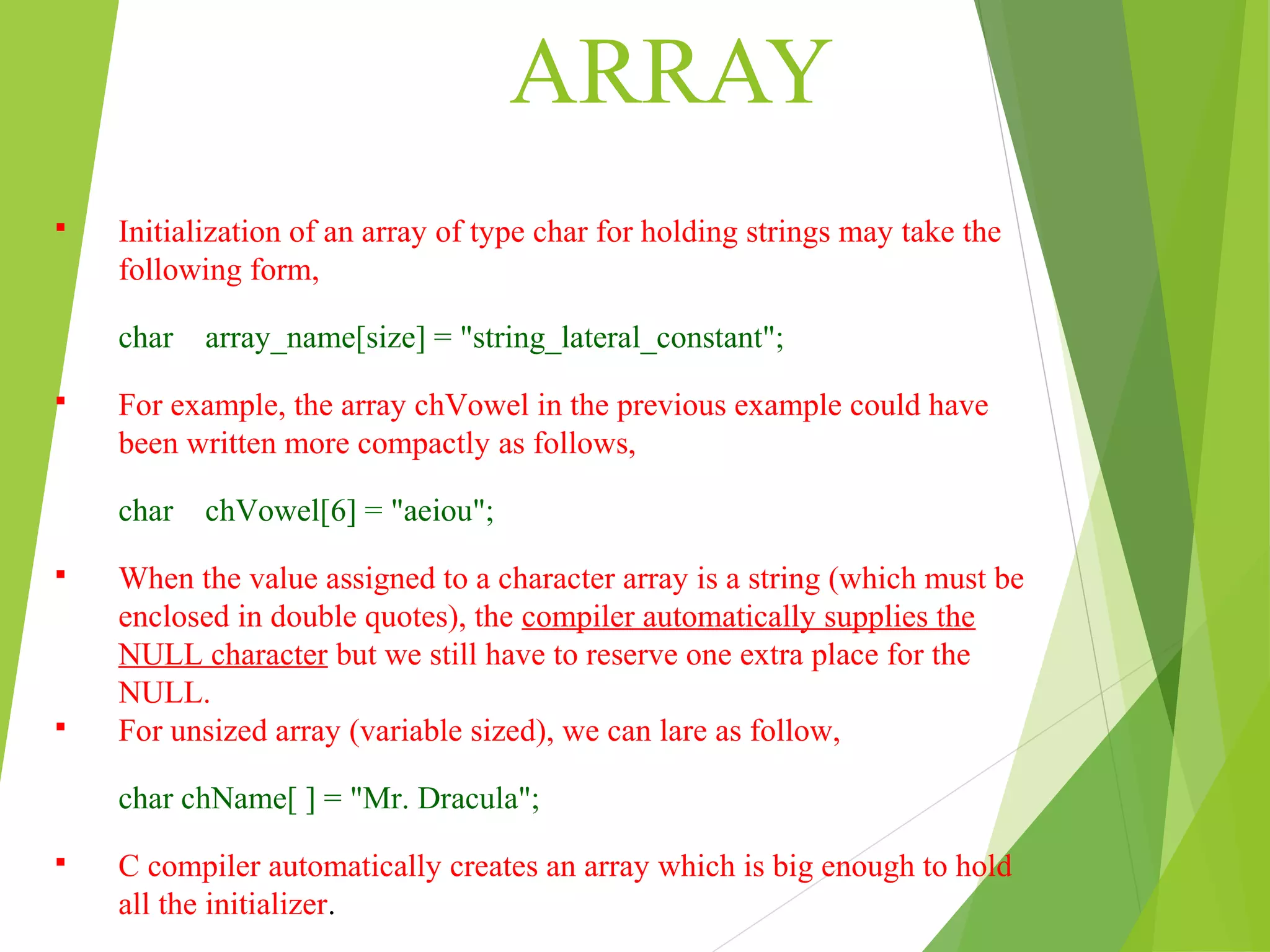 ARRAY

▪ Initialization of an array of type char for holding strings may take the following form,

char array_name[size] = "string_lateral_constant";

▪ For example, the array chVowel in the previous example could have been written more compactly as follows,

char chVowel[6] = "aeiou";

▪ When the value assigned to a character array is a string (which must be enclosed in double quotes), the compiler automatically supplies the NULL character but we still have to reserve one extra place for the NULL.

▪ For unsized array (variable sized), we can lare as follow,

char chName[ ] = "Mr. Dracula";

▪ C compiler automatically creates an array which is big enough to hold all the initializer.